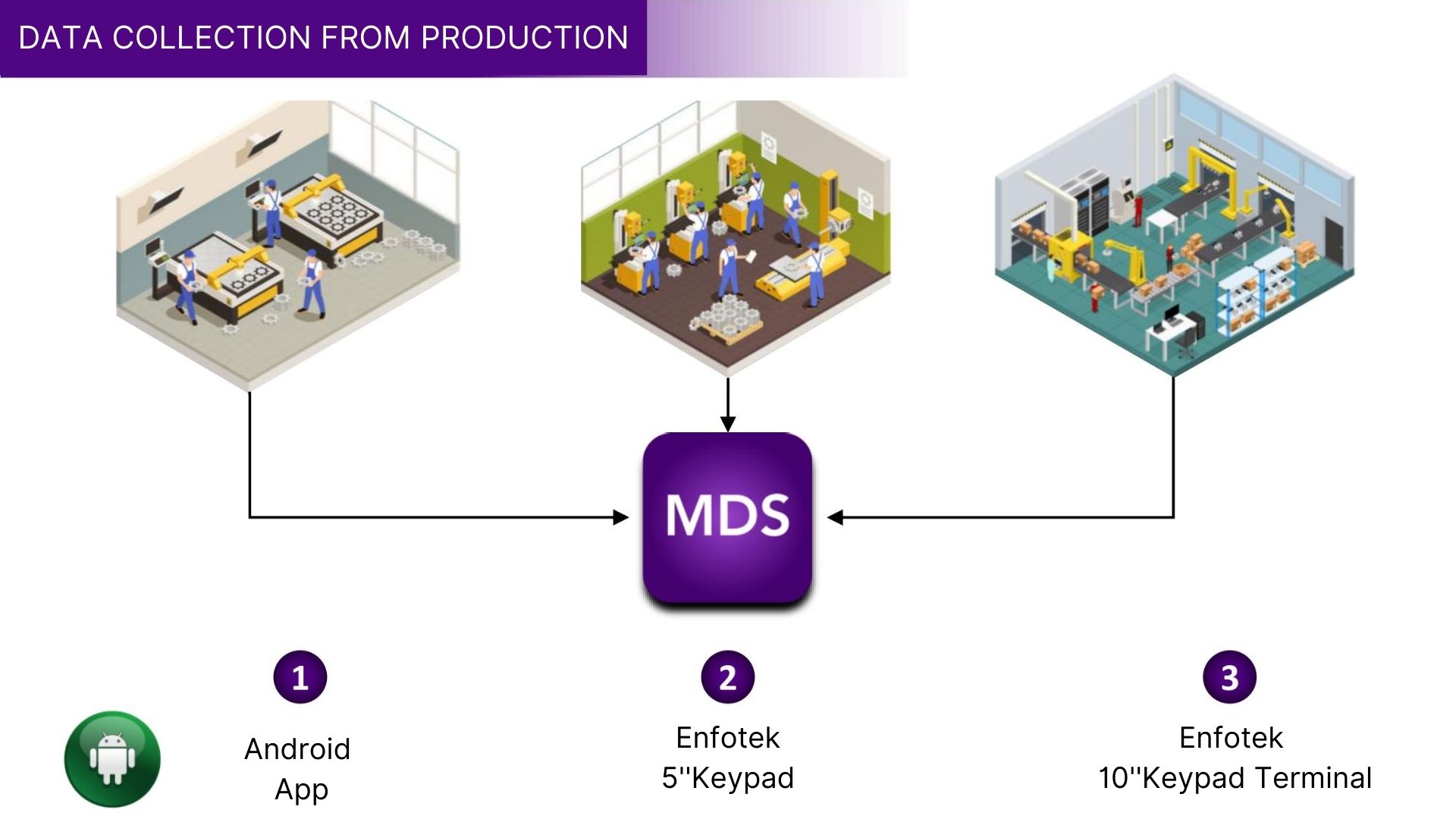 DATA COLLECTION FROM PRODUCTION

MDS

1

Android App

2

Enfotek 5''Keypad

3

Enfotek 10''Keypad Terminal